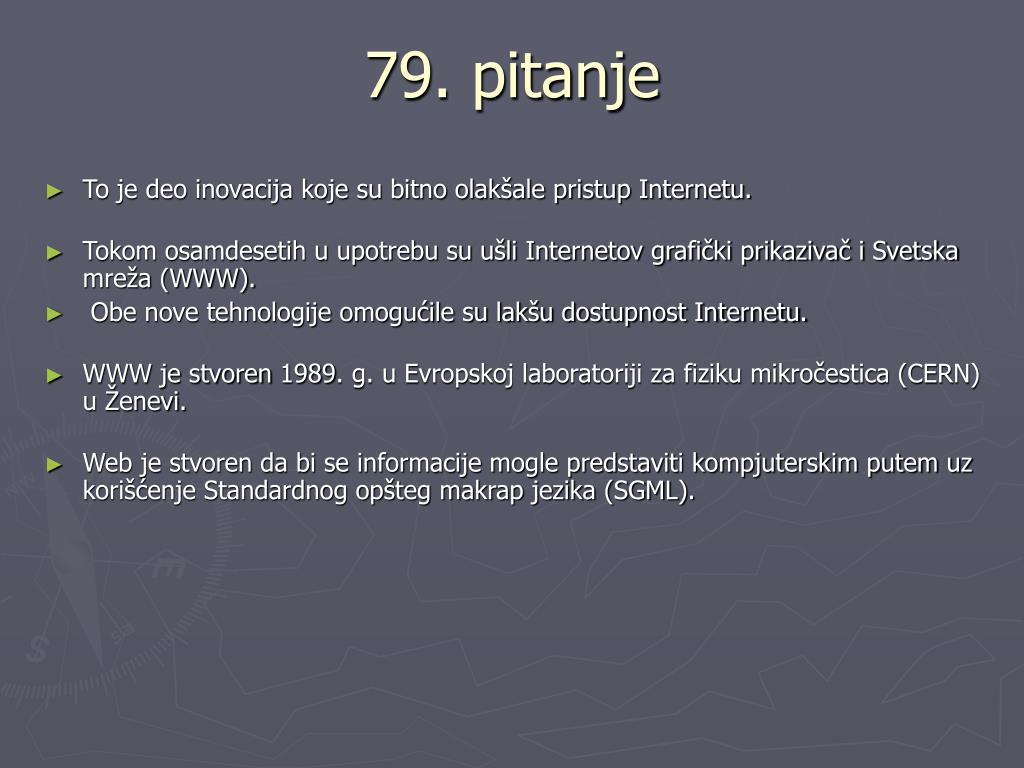 79. pitanje

► To je deo inovacija koje su bitno olakšale pristup Internetu.

► Tokom osamdesetih u upotrebu su ušli Internetov grafički prikazivač i Svetska mreža (WWW).

► Obe nove tehnologije omogućile su lakšu dostupnost Internetu.

► WWW je stvoren 1989. g. u Evropskoj laboratoriji za fiziku mikročestica (CERN) u Ženevi.

► Web je stvoren da bi se informacije mogle predstaviti kompjuterskim putem uz korišćenje Standardnog opšteg makrap jezika (SGML).